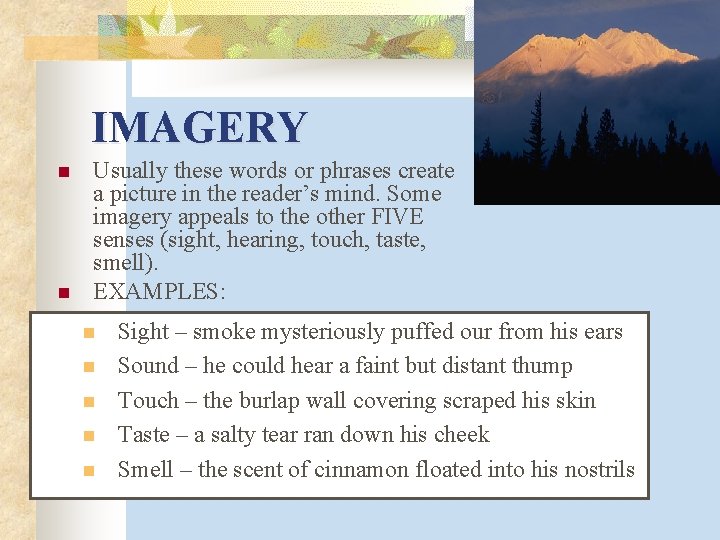 IMAGERY

Usually these words or phrases create a picture in the reader's mind. Some imagery appeals to the other FIVE senses (sight, hearing, touch, taste, smell).

EXAMPLES:

Sight – smoke mysteriously puffed our from his ears

Sound – he could hear a faint but distant thump

Touch – the burlap wall covering scraped his skin

Taste – a salty tear ran down his cheek

Smell – the scent of cinnamon floated into his nostrils